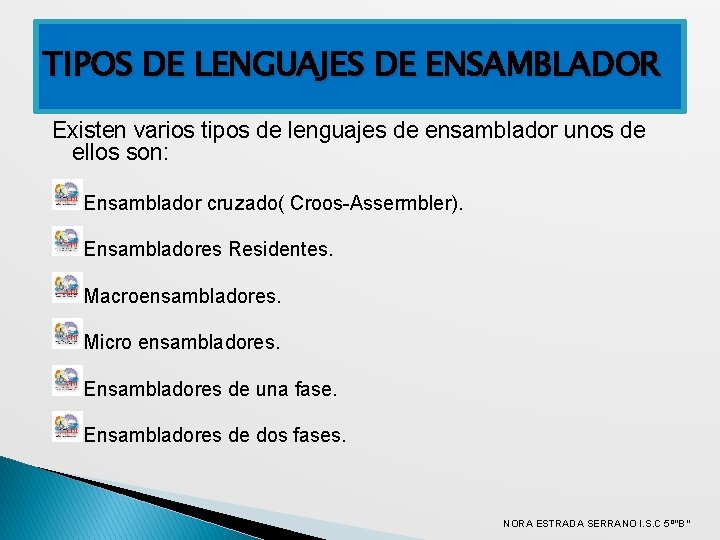 TIPOS DE LENGUAJES DE ENSAMBLADOR

Existen varios tipos de lenguajes de ensamblador unos de ellos son:

Ensamblador cruzado( Croos-Assermbler).

Ensambladores Residentes.

Macroensambladores.

Micro ensambladores.

Ensambladores de una fase.

Ensambladores de dos fases.

NORA ESTRADA SERRANO I.S.C 5º"B"